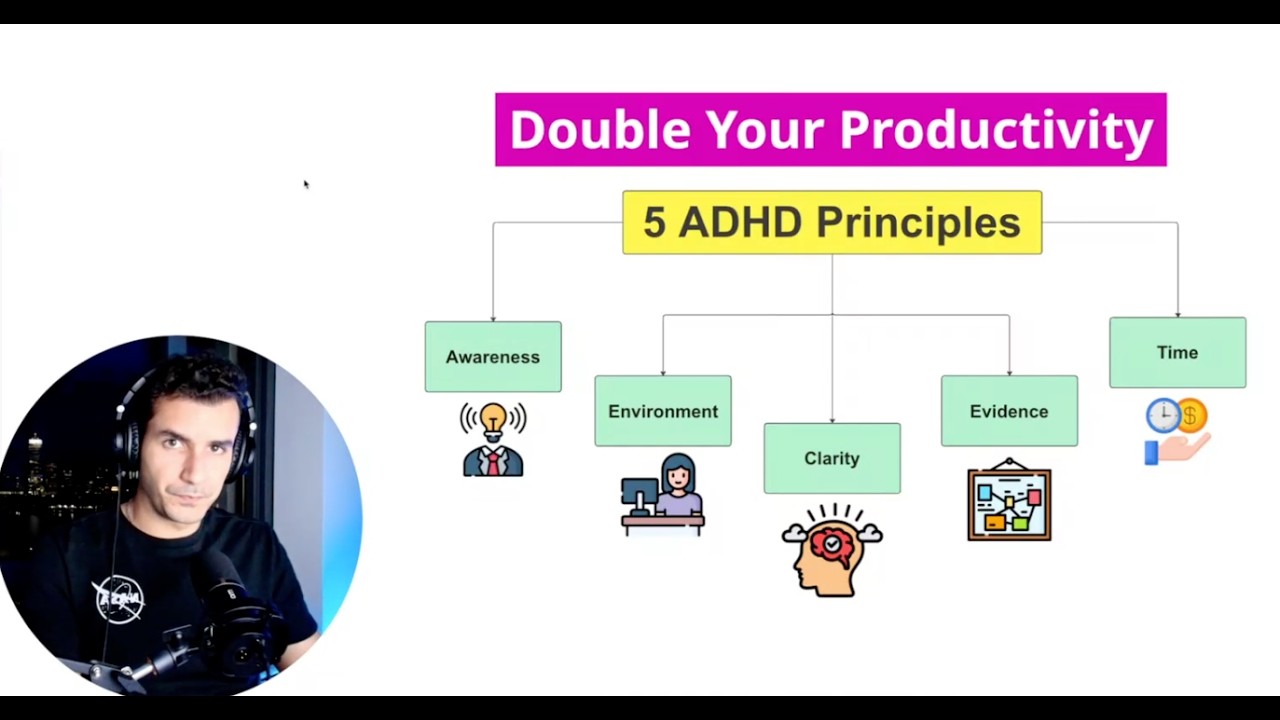 Double Your Productivity

5 ADHD Principles

Awareness

Environment

Clarity

Evidence

Time